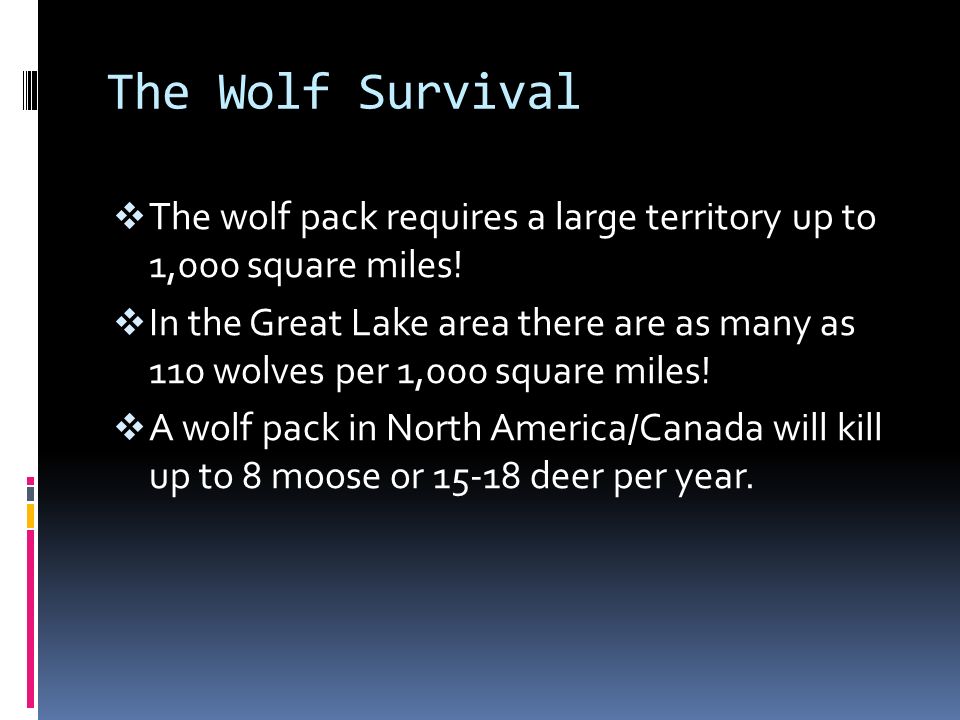 The Wolf Survival

❖ The wolf pack requires a large territory up to 1,000 square miles!

❖ In the Great Lake area there are as many as 110 wolves per 1,000 square miles!

❖ A wolf pack in North America/Canada will kill up to 8 moose or 15-18 deer per year.